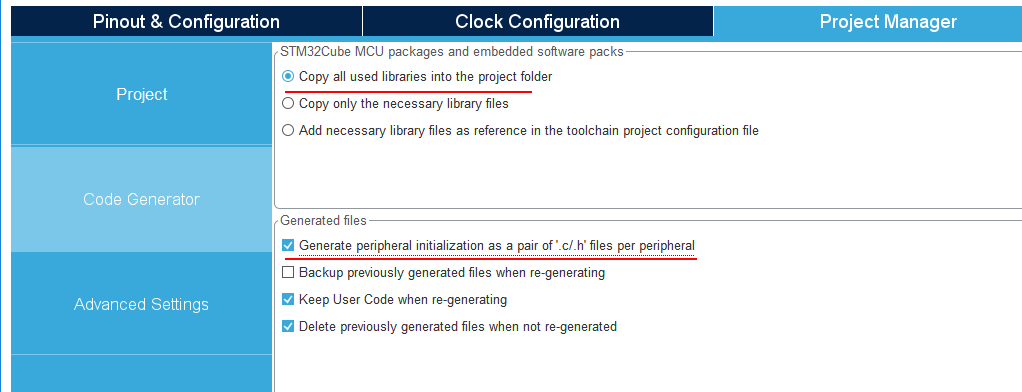 Pinout & Configuration
Clock Configuration
Project Manager

Project
Code Generator
Advanced Settings

STM32Cube MCU packages and embedded software packs
Copy all used libraries into the project folder
Copy only the necessary library files
Add necessary library files as reference in the toolchain project configuration file

Generated files
Generate peripheral initialization as a pair of '.c/.h' files per peripheral
Backup previously generated files when re-generating
Keep User Code when re-generating
Delete previously generated files when not re-generated